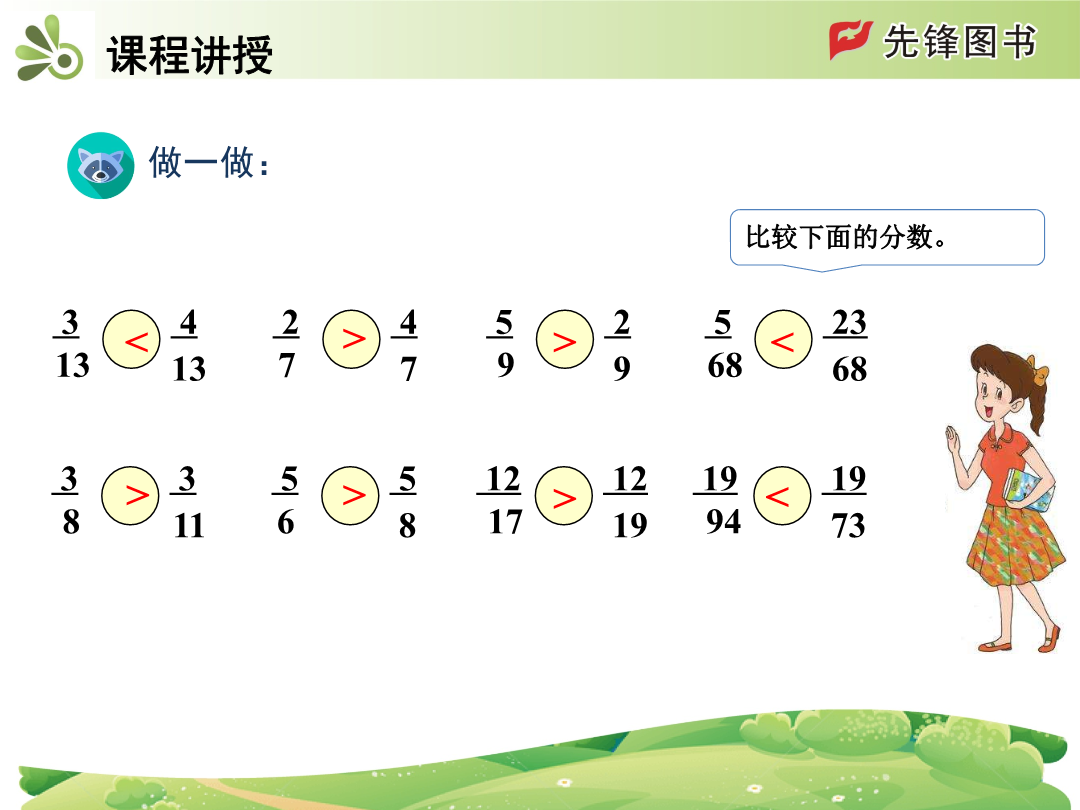 课程讲授

先锋图书

做一做：

比较下面的分数。

$\frac{3}{13} < \frac{4}{13}$  $\frac{2}{7} > \frac{4}{7}$  $\frac{5}{9} > \frac{2}{9}$  $\frac{5}{68} < \frac{23}{68}$

$\frac{3}{8} > \frac{3}{11}$  $\frac{5}{6} > \frac{5}{8}$  $\frac{12}{17} > \frac{12}{19}$  $\frac{19}{94} < \frac{19}{73}$